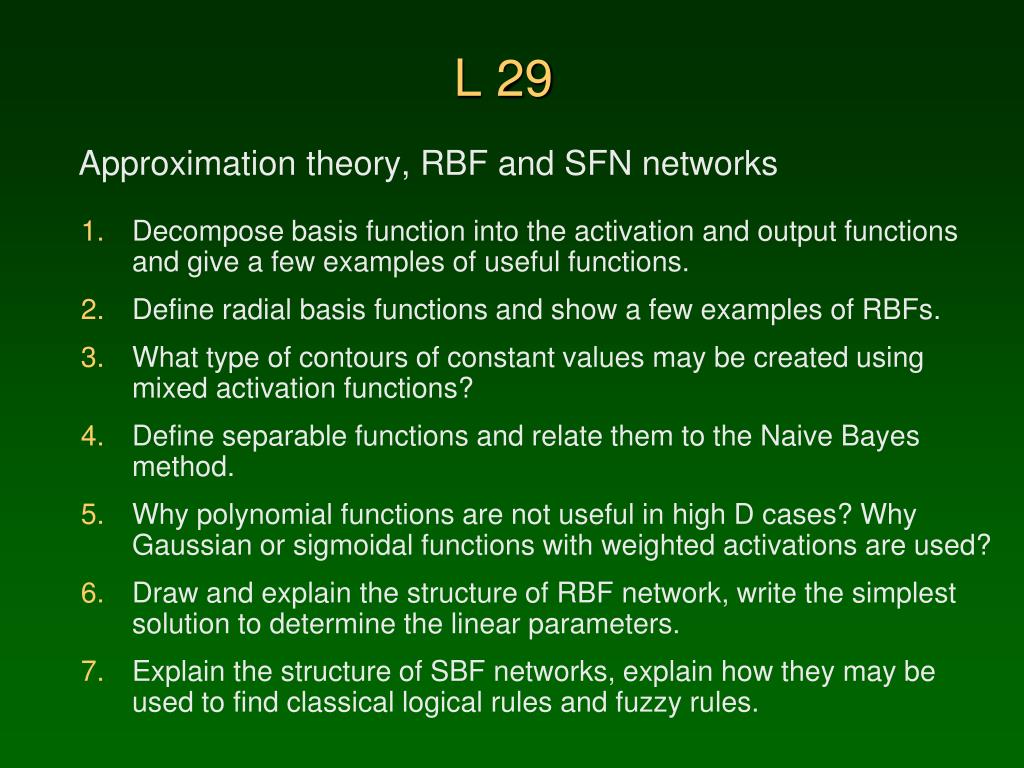 L 29

Approximation theory, RBF and SFN networks

1. Decompose basis function into the activation and output functions and give a few examples of useful functions.
2. Define radial basis functions and show a few examples of RBFs.
3. What type of contours of constant values may be created using mixed activation functions?
4. Define separable functions and relate them to the Naive Bayes method.
5. Why polynomial functions are not useful in high D cases? Why Gaussian or sigmoidal functions with weighted activations are used?
6. Draw and explain the structure of RBF network, write the simplest solution to determine the linear parameters.
7. Explain the structure of SBF networks, explain how they may be used to find classical logical rules and fuzzy rules.